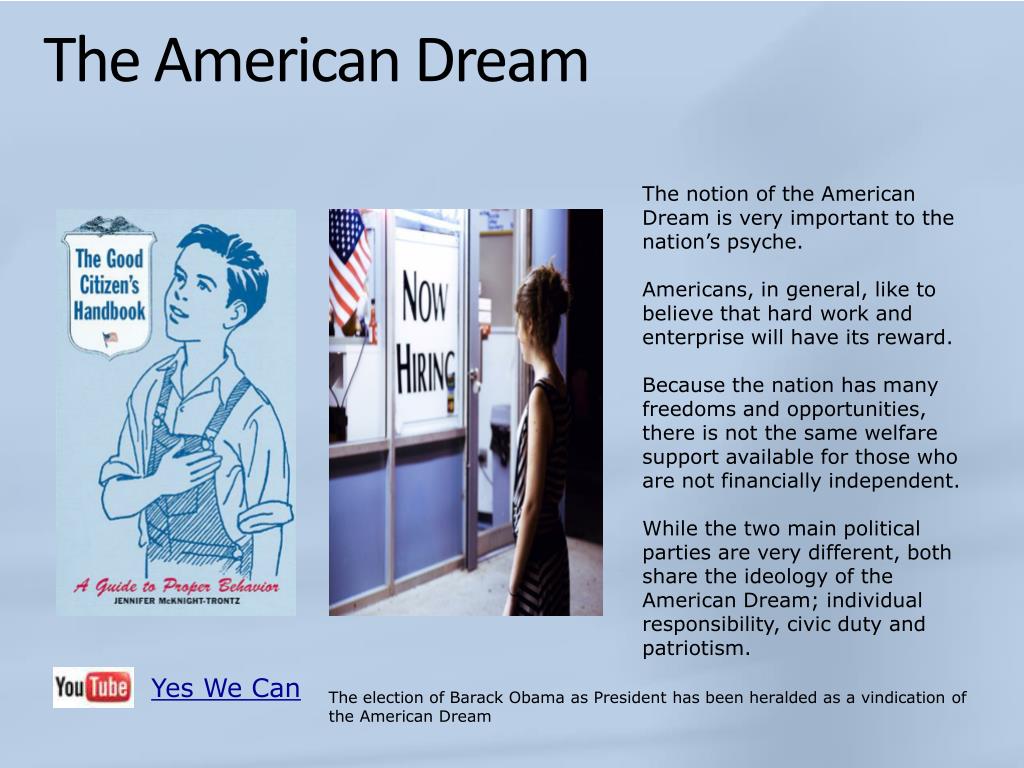 The American Dream

The Good Citizen's Handbook

A Guide to Proper Behavior
JENNIFER McKNIGHT-TRONTZ

NOW HIRING

The notion of the American Dream is very important to the nation's psyche.

Americans, in general, like to believe that hard work and enterprise will have its reward.

Because the nation has many freedoms and opportunities, there is not the same welfare support available for those who are not financially independent.

While the two main political parties are very different, both share the ideology of the American Dream; individual responsibility, civic duty and patriotism.

YouTube Yes We Can

The election of Barack Obama as President has been heralded as a vindication of the American Dream